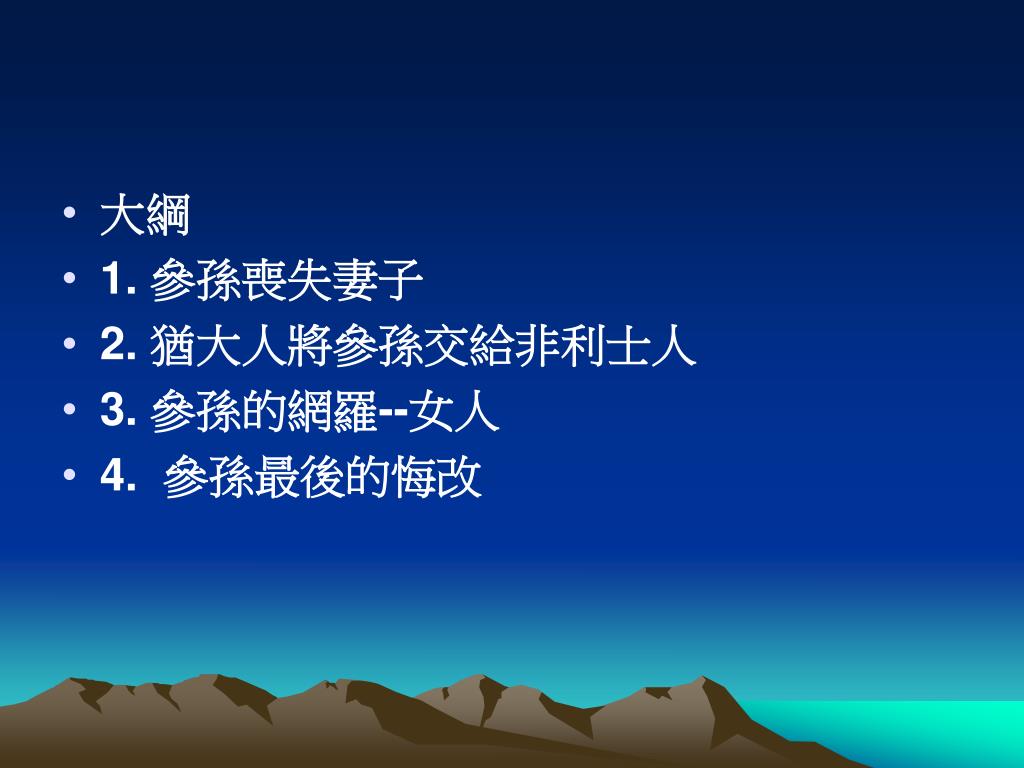 • 大綱
• 1. 參孫喪失妻子
• 2. 猶大人將參孫交給非利士人
• 3. 參孫的網羅--女人
• 4. 參孫最後的悔改